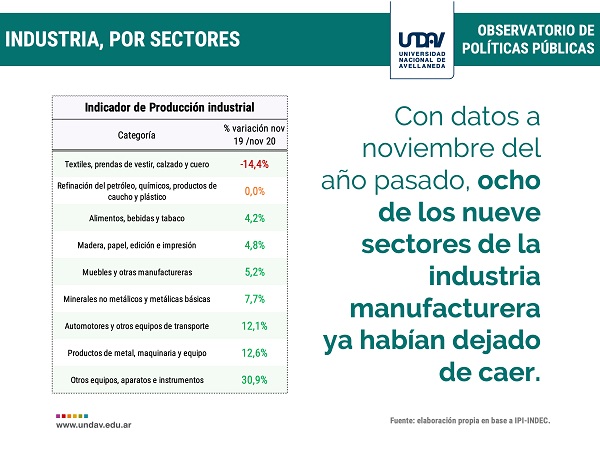 INDUSTRIA, POR SECTORES

UNDAV UNIVERSIDAD NACIONAL DE AVELLANEDA

OBSERVATORIO DE POLÍTICAS PÚBLICAS

Indicador de Producción industrial

| Categoría | % variación nov 19 /nov 20 |
|---|---|
| Textiles, prendas de vestir, calzado y cuero | -14,4% |
| Refinación del petróleo, químicos, productos de caucho y plástico | 0,0% |
| Alimentos, bebidas y tabaco | 4,2% |
| Madera, papel, edición e impresión | 4,8% |
| Muebles y otras manufactureras | 5,2% |
| Minerales no metálicos y metálicas básicas | 7,7% |
| Automotores y otros equipos de transporte | 12,1% |
| Productos de metal, maquinaria y equipo | 12,6% |
| Otros equipos, aparatos e instrumentos | 30,9% |

Con datos a noviembre del año pasado, ocho de los nueve sectores de la industria manufacturera ya habían dejado de caer.

www.undav.edu.ar

Fuente: elaboración propia en base a IPI-INDEC.